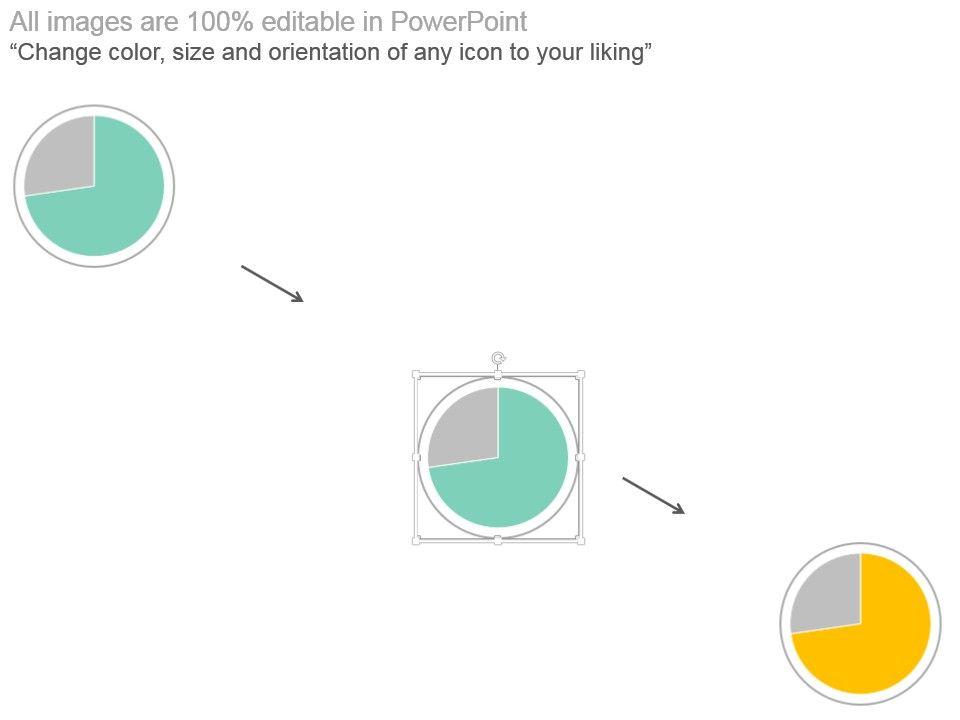 All images are 100% editable in PowerPoint
“Change color, size and orientation of any icon to your liking”